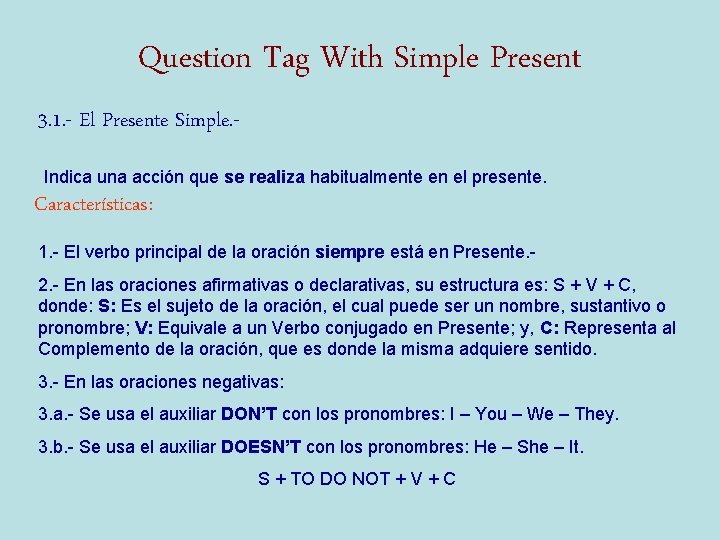 Question Tag With Simple Present

3.1.- El Presente Simple.-

Indica una acción que se realiza habitualmente en el presente.

Características:

1.- El verbo principal de la oración siempre está en Presente.-

2.- En las oraciones afirmativas o declarativas, su estructura es: S + V + C, donde: S: Es el sujeto de la oración, el cual puede ser un nombre, sustantivo o pronombre; V: Equivale a un Verbo conjugado en Presente; y, C: Representa al Complemento de la oración, que es donde la misma adquiere sentido.

3.- En las oraciones negativas:

3.a.- Se usa el auxiliar DON'T con los pronombres: I – You – We – They.

3.b.- Se usa el auxiliar DOESN'T con los pronombres: He – She – It.

S + TO DO NOT + V + C